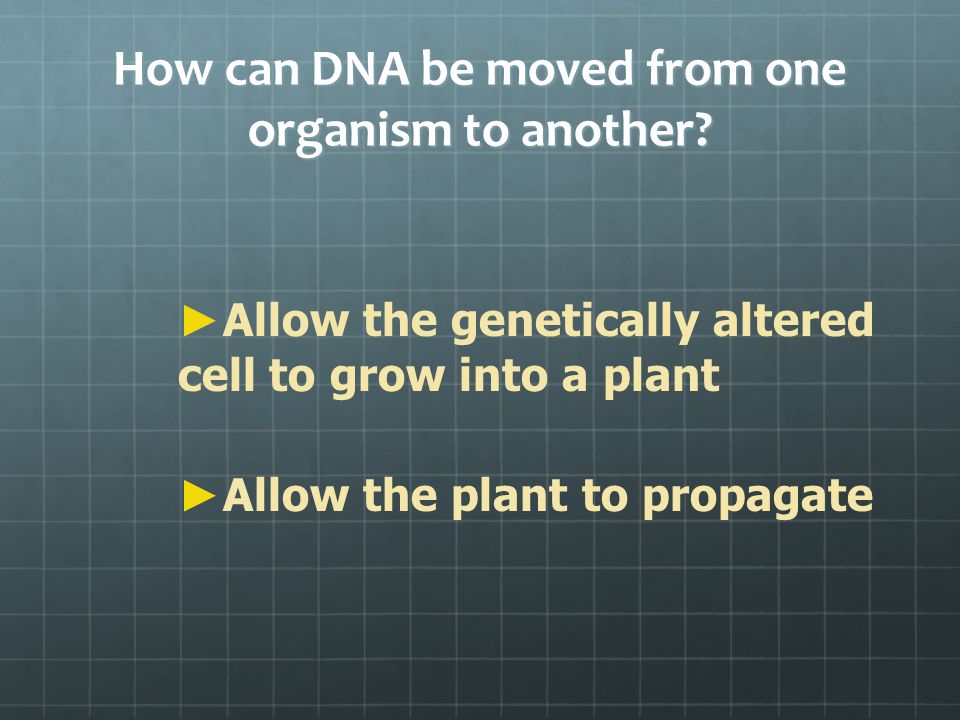 How can DNA be moved from one organism to another?

►Allow the genetically altered cell to grow into a plant

►Allow the plant to propagate